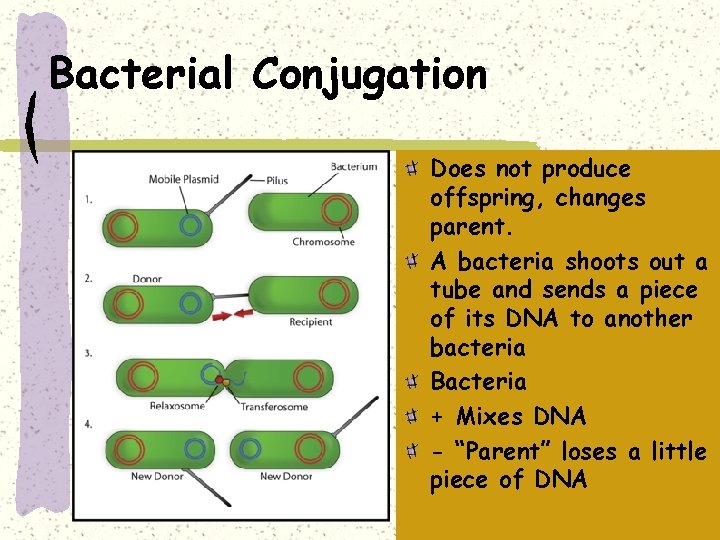 Bacterial Conjugation

1. Mobile Plasmid
Pilus
Bacterium
Chromosome

2. Donor
Recipient

3. Relaxosome
Transferosome

4. New Donor
New Donor

Does not produce offspring, changes parent.

A bacteria shoots out a tube and sends a piece of its DNA to another bacteria

Bacteria

+ Mixes DNA

- "Parent" loses a little piece of DNA